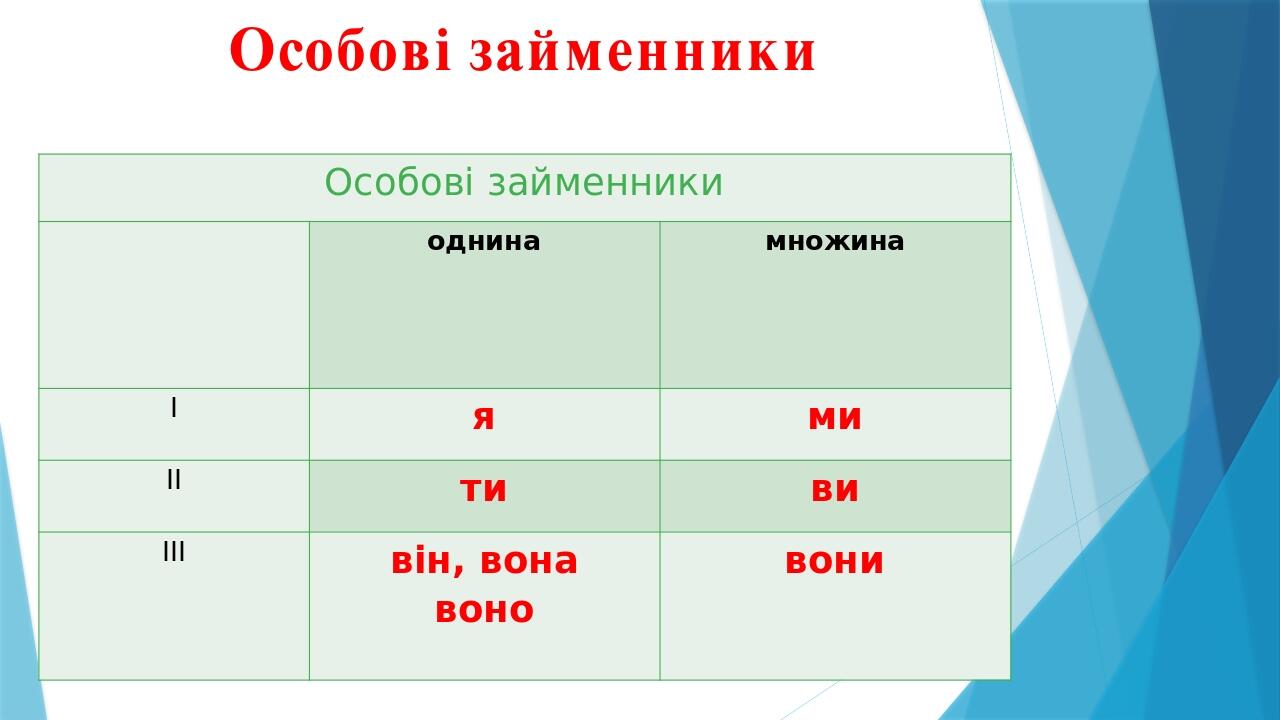 Особові займенники

| Особові займенники | | |
|---|---|---|
| | однина | множина |
| I | я | ми |
| II | ти | ви |
| III | він, вона воно | вони |